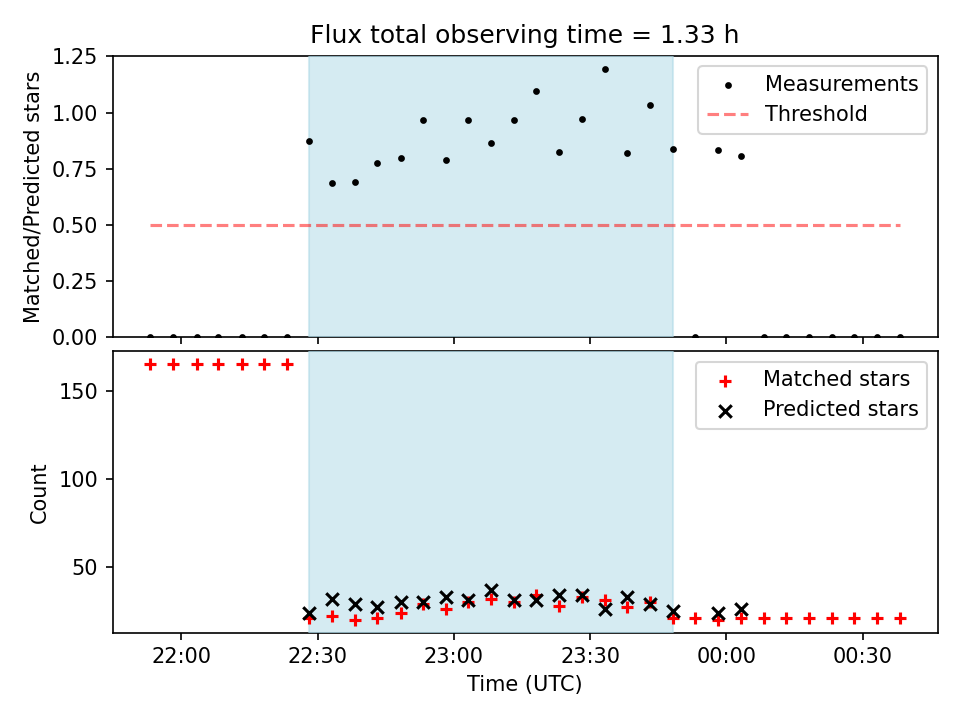 Flux total observing time = 1.33 h

Matched/Predicted stars

1.25
1.00
0.75
0.50
0.25
0.00

Measurements
Threshold

Count

150
100
50

Matched stars
Predicted stars

22:00
22:30
23:00
23:30
00:00
00:30

Time (UTC)